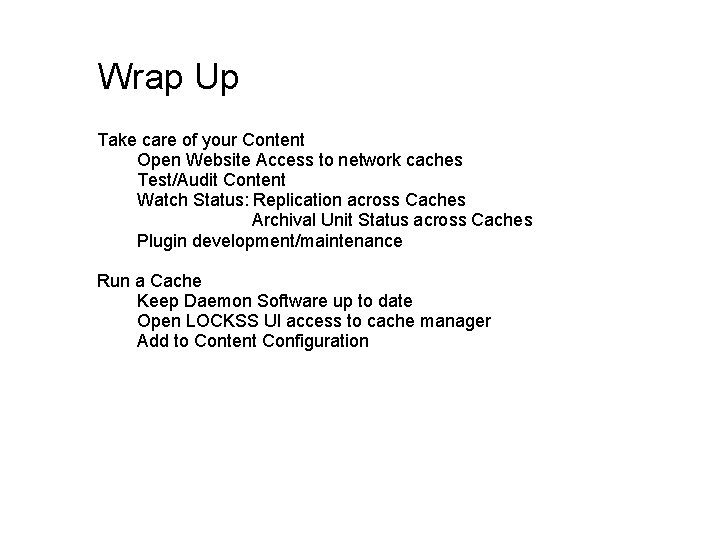 Wrap Up

Take care of your Content
Open Website Access to network caches
Test/Audit Content
Watch Status: Replication across Caches
Archival Unit Status across Caches
Plugin development/maintenance

Run a Cache
Keep Daemon Software up to date
Open LOCKSS UI access to cache manager
Add to Content Configuration